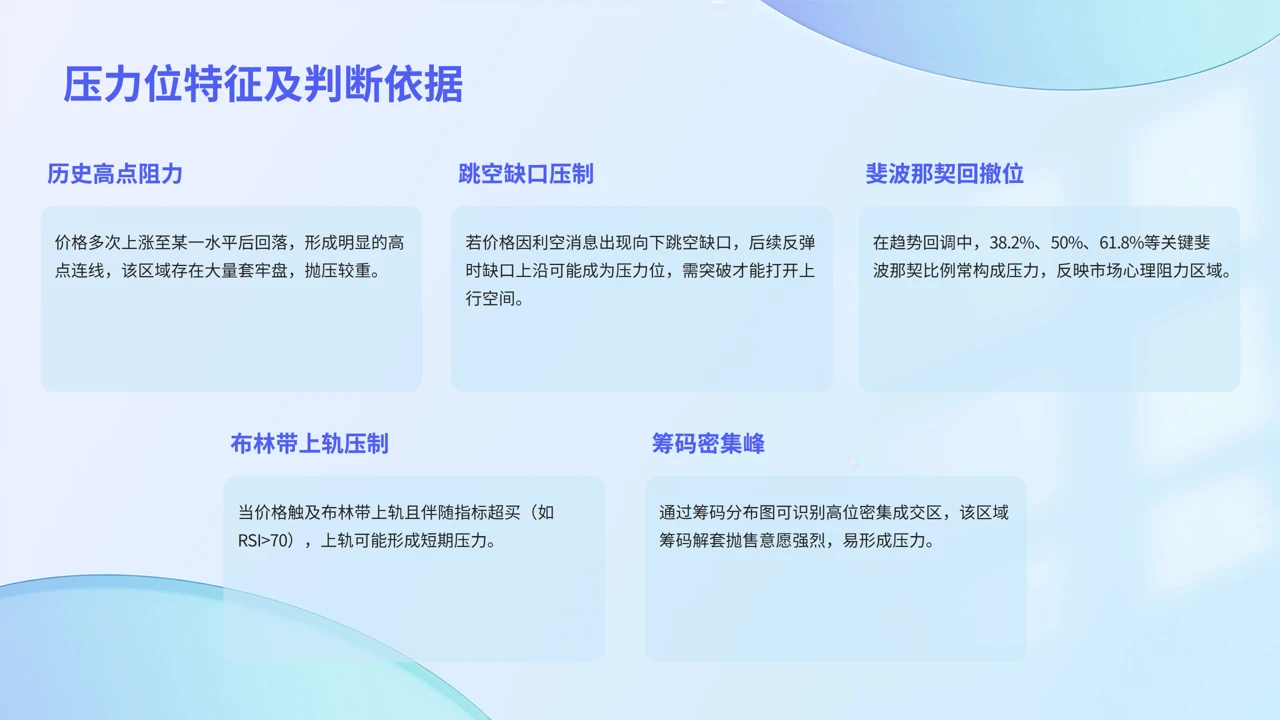 压力位特征及判断依据

历史高点阻力

价格多次上涨至某一水平后回落，形成明显的高点连线，该区域存在大量套牢盘，抛压较重。

跳空缺口压制

若价格因利空消息出现向下跳空缺口，后续反弹时缺口上沿可能成为压力位，需突破才能打开上行空间。

斐波那契回撤位

在趋势回调中，38.2%、50%、61.8%等关键斐波那契比例常构成压力，反映市场心理阻力区域。

布林带上轨压制

当价格触及布林带上轨且伴随指标超买（如RSI>70），上轨可能形成短期压力。

筹码密集峰

通过筹码分布图可识别高位密集成交区，该区域筹码解套抛售意愿强烈，易形成压力。